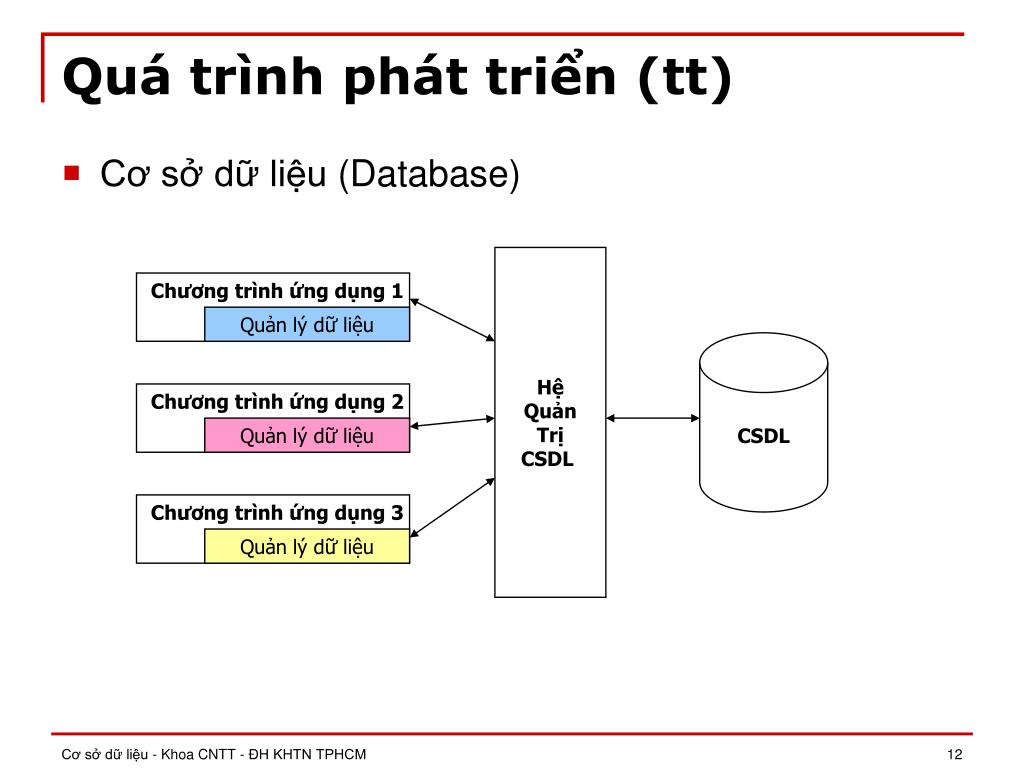 Quá trình phát triển (tt)

Cơ sở dữ liệu (Database)

Chương trình ứng dụng 1
Quản lý dữ liệu

Chương trình ứng dụng 2
Quản lý dữ liệu

Chương trình ứng dụng 3
Quản lý dữ liệu

Hệ Quản Trị CSDL

CSDL

Cơ sở dữ liệu - Khoa CNTT - ĐH KHTN TPHCM

12